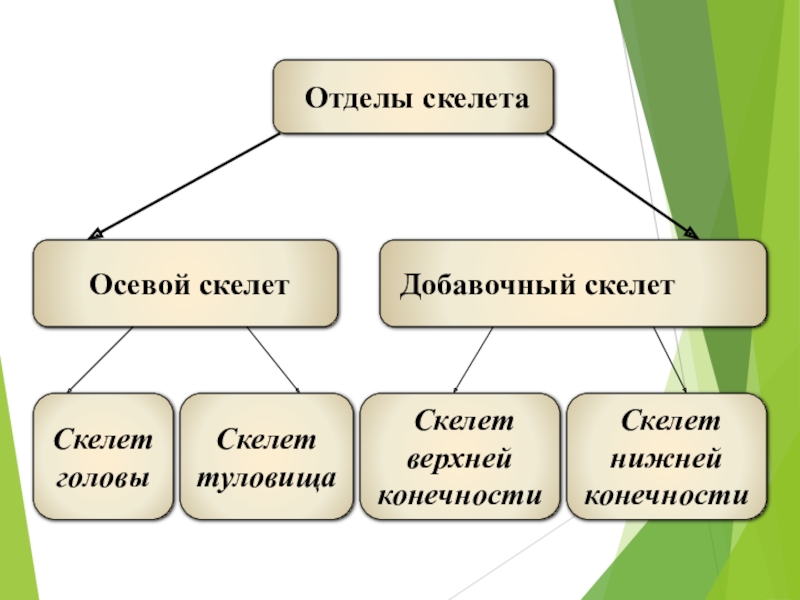 Отделы скелета

Осевой скелет

Добавочный скелет

Скелет головы

Скелет туловища

Скелет верхней конечности

Скелет нижней конечности